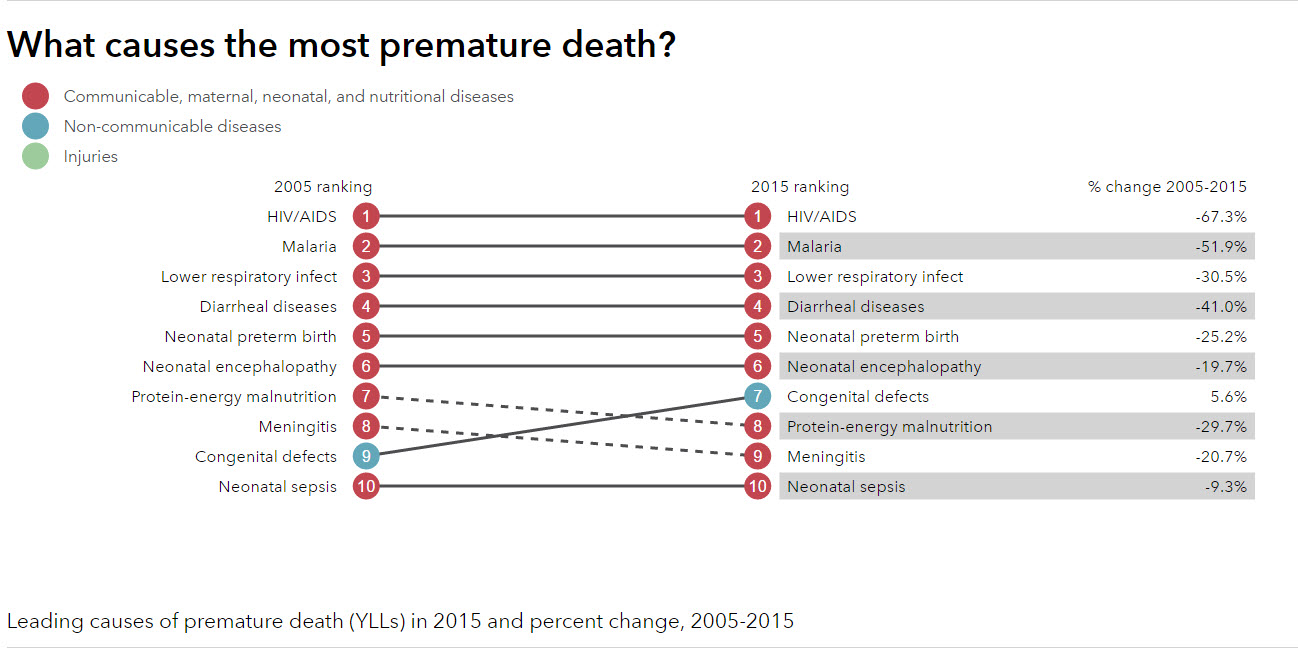 What causes the most premature death?

Communicable, maternal, neonatal, and nutritional diseases
Non-communicable diseases
Injuries

| 2005 ranking | | | 2015 ranking | % change 2005-2015 |
|---|---|---|---|---|
| HIV/AIDS | 1 | 1 | HIV/AIDS | -67.3% |
| Malaria | 2 | 2 | Malaria | -51.9% |
| Lower respiratory infect | 3 | 3 | Lower respiratory infect | -30.5% |
| Diarrheal diseases | 4 | 4 | Diarrheal diseases | -41.0% |
| Neonatal preterm birth | 5 | 5 | Neonatal preterm birth | -25.2% |
| Neonatal encephalopathy | 6 | 6 | Neonatal encephalopathy | -19.7% |
| Protein-energy malnutrition | 7 | 7 | Congenital defects | 5.6% |
| Meningitis | 8 | 8 | Protein-energy malnutrition | -29.7% |
| Congenital defects | 9 | 9 | Meningitis | -20.7% |
| Neonatal sepsis | 10 | 10 | Neonatal sepsis | -9.3% |

Leading causes of premature death (YLLs) in 2015 and percent change, 2005-2015